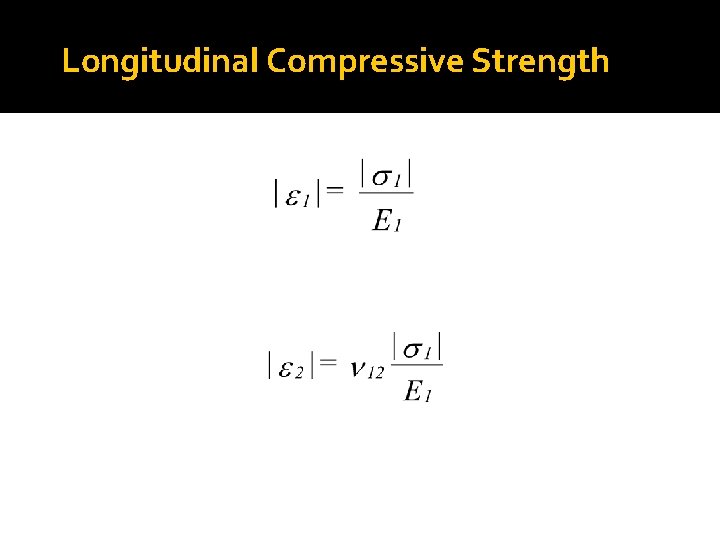 Longitudinal Compressive Strength

$|\varepsilon_1| = \frac{|\sigma_1|}{E_1}$

$|\varepsilon_2| = \nu_{12} \frac{|\sigma_1|}{E_1}$